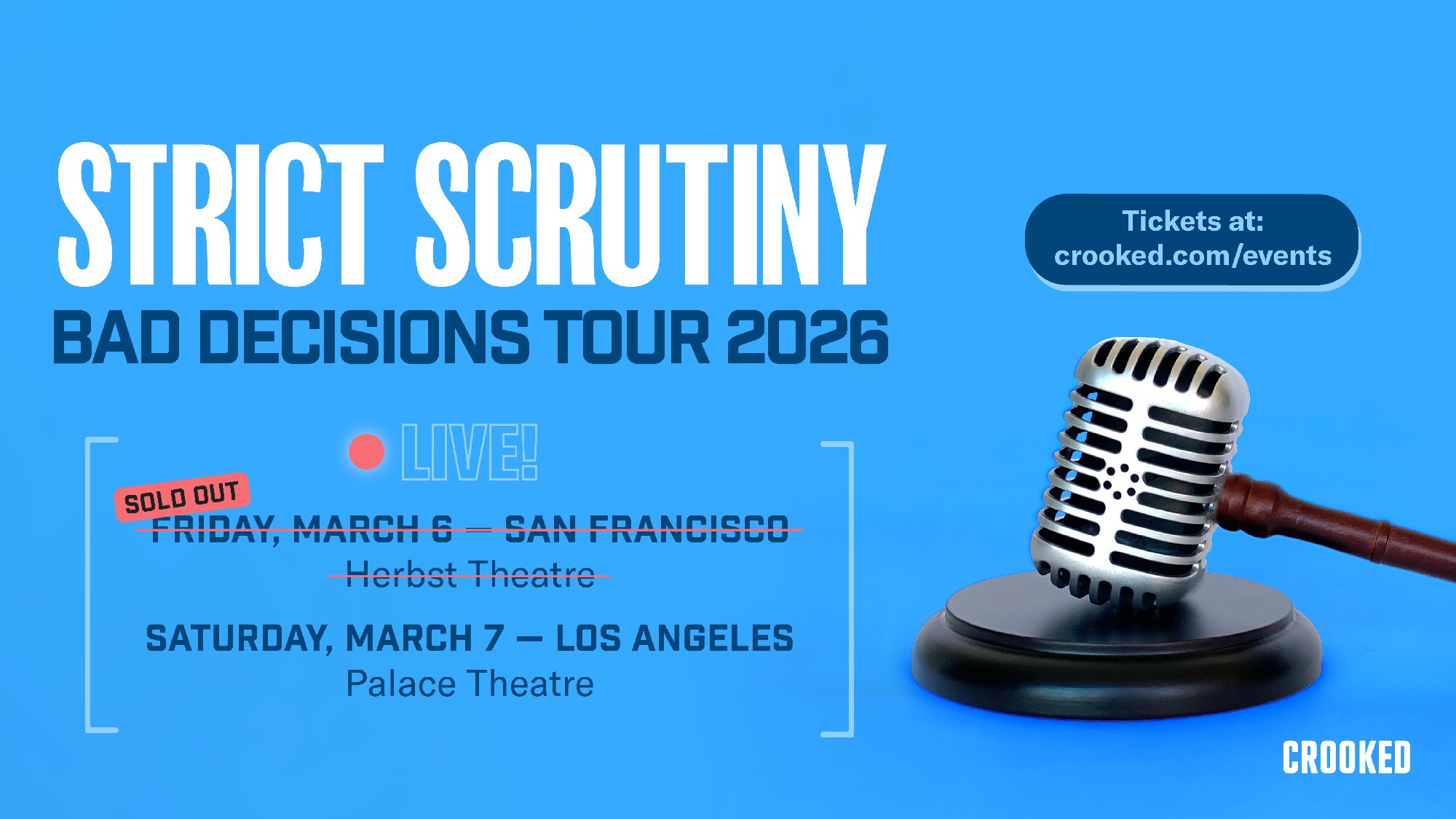 STRICT SCRUTINY
BAD DECISIONS TOUR 2026

Tickets at:
crooked.com/events

LIVE!

SOLD OUT
FRIDAY, MARCH 6 — SAN FRANCISCO
Herbst Theatre

SATURDAY, MARCH 7 — LOS ANGELES
Palace Theatre

CROOKED